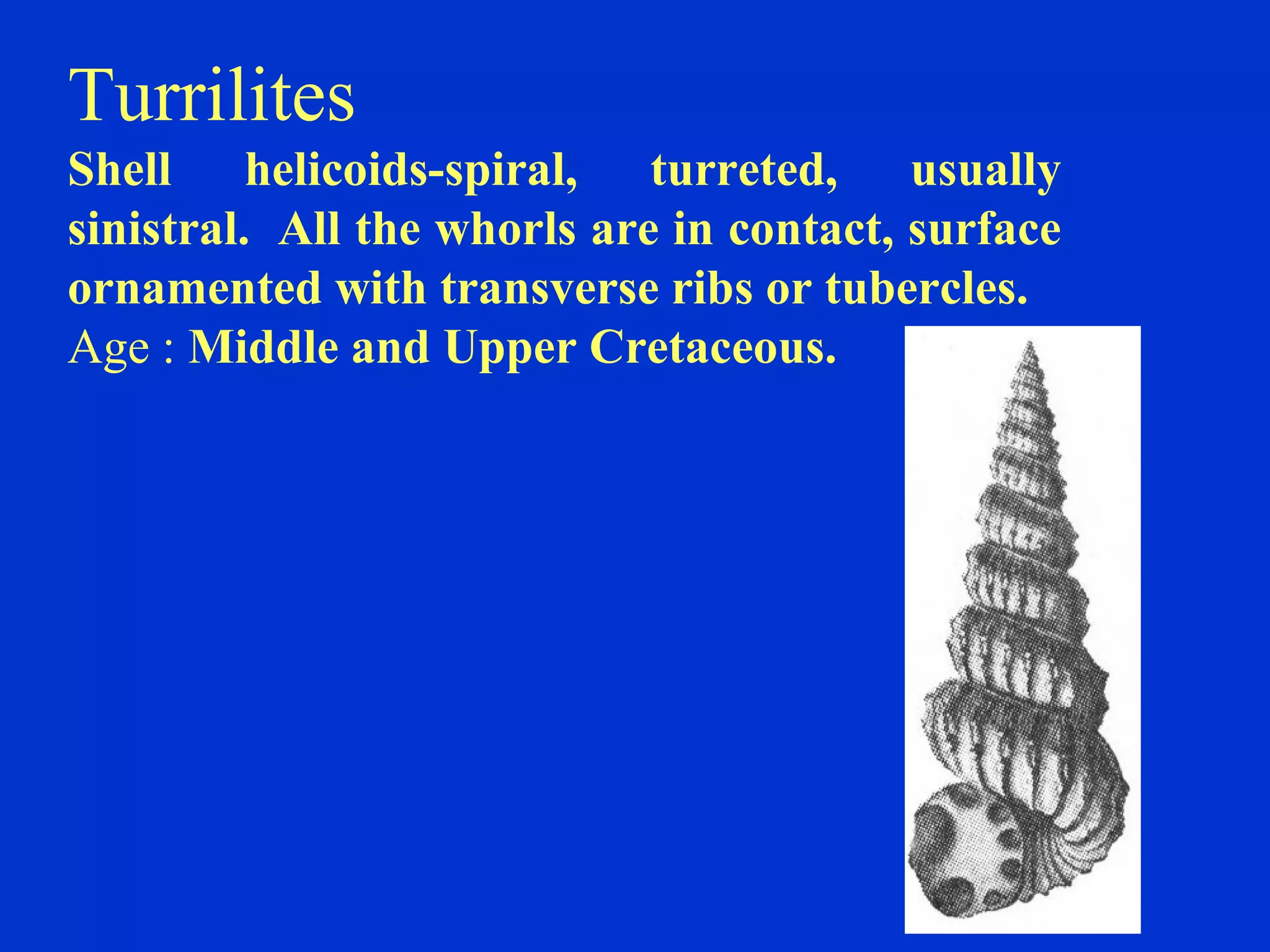 Turrilites

Shell helicoids-spiral, turreted, usually sinistral. All the whorls are in contact, surface ornamented with transverse ribs or tubercles.

Age : Middle and Upper Cretaceous.